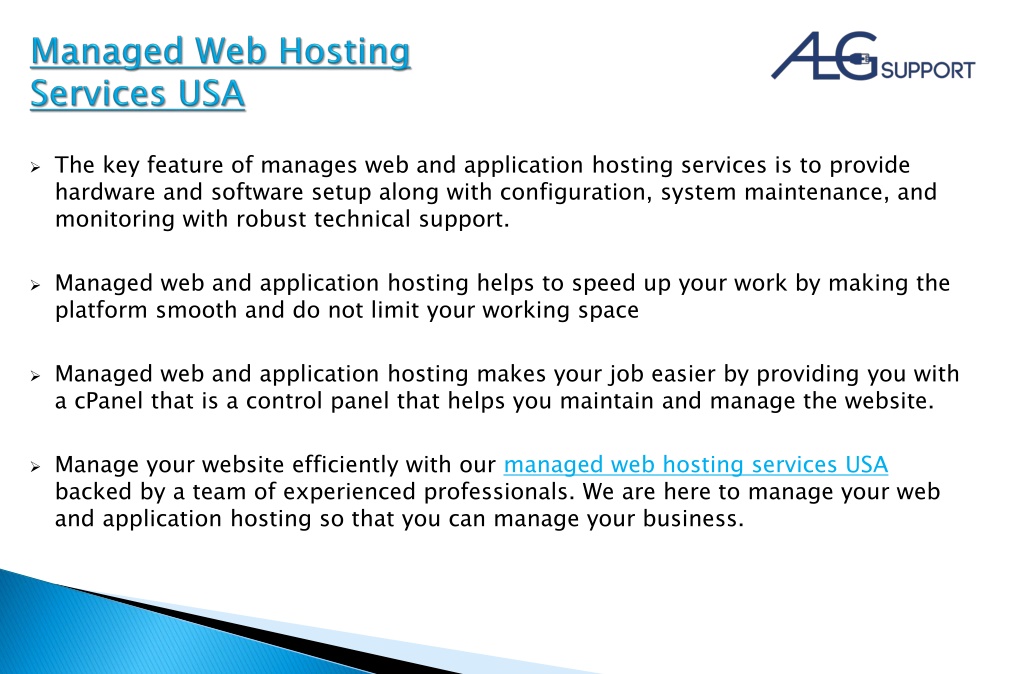 Managed Web Hosting Services USA

ALG SUPPORT

➢ The key feature of manages web and application hosting services is to provide hardware and software setup along with configuration, system maintenance, and monitoring with robust technical support.

➢ Managed web and application hosting helps to speed up your work by making the platform smooth and do not limit your working space

➢ Managed web and application hosting makes your job easier by providing you with a cPanel that is a control panel that helps you maintain and manage the website.

➢ Manage your website efficiently with our managed web hosting services USA backed by a team of experienced professionals. We are here to manage your web and application hosting so that you can manage your business.